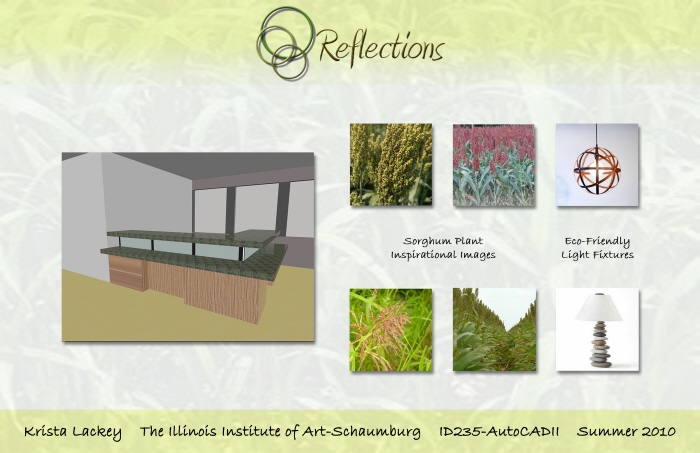 Reflections

Sorghum Plant
Inspirational Images

Eco-Friendly
Light Fixtures

Krista Lackey The Illinois Institute of Art-Schaumburg ID235-AutoCADII Summer 2010